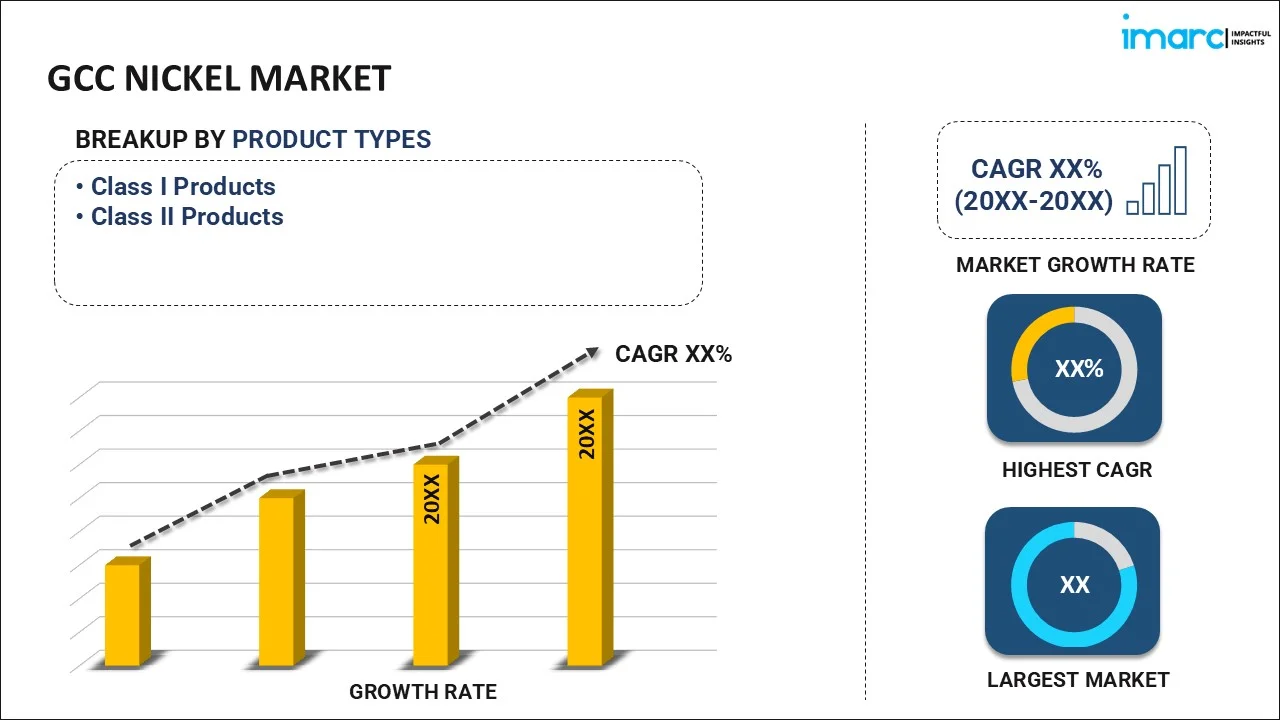 imarc IMPACTFUL INSIGHTS

GCC NICKEL MARKET

BREAKUP BY PRODUCT TYPES

• Class I Products
• Class II Products

CAGR XX%

20XX

20XX

GROWTH RATE

CAGR XX% (20XX-20XX)

MARKET GROWTH RATE

XX%

HIGHEST CAGR

XX

LARGEST MARKET